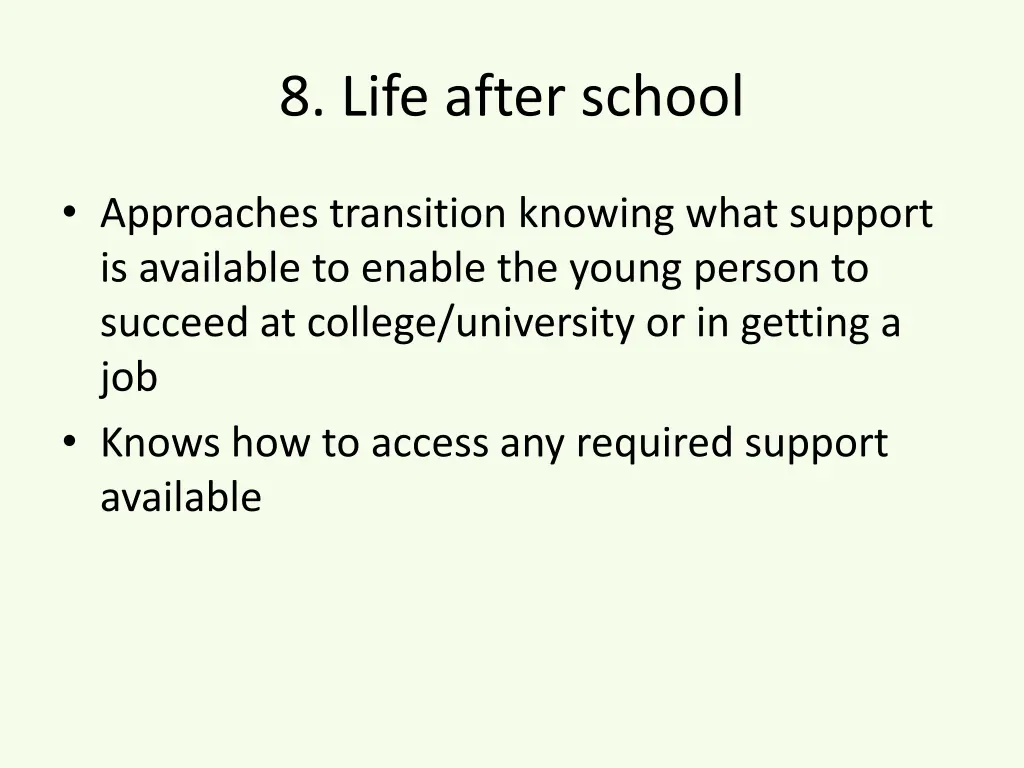 8. Life after school

• Approaches transition knowing what support is available to enable the young person to succeed at college/university or in getting a job
• Knows how to access any required support available